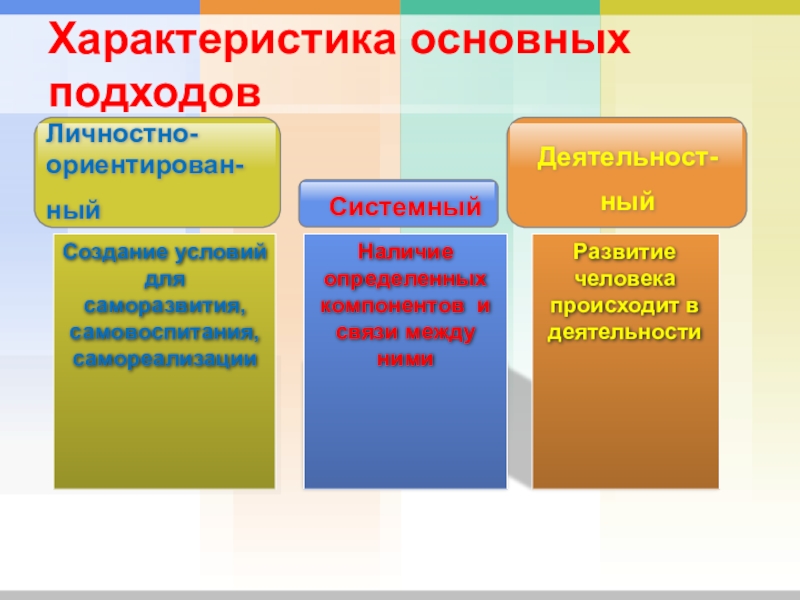 Характеристика основных подходов

Личностно-ориентирован-ный

Системный

Деятельност-ный

Создание условий для саморазвития, самовоспитания, самореализации

Наличие определенных компонентов и связи между ними

Развитие человека происходит в деятельности